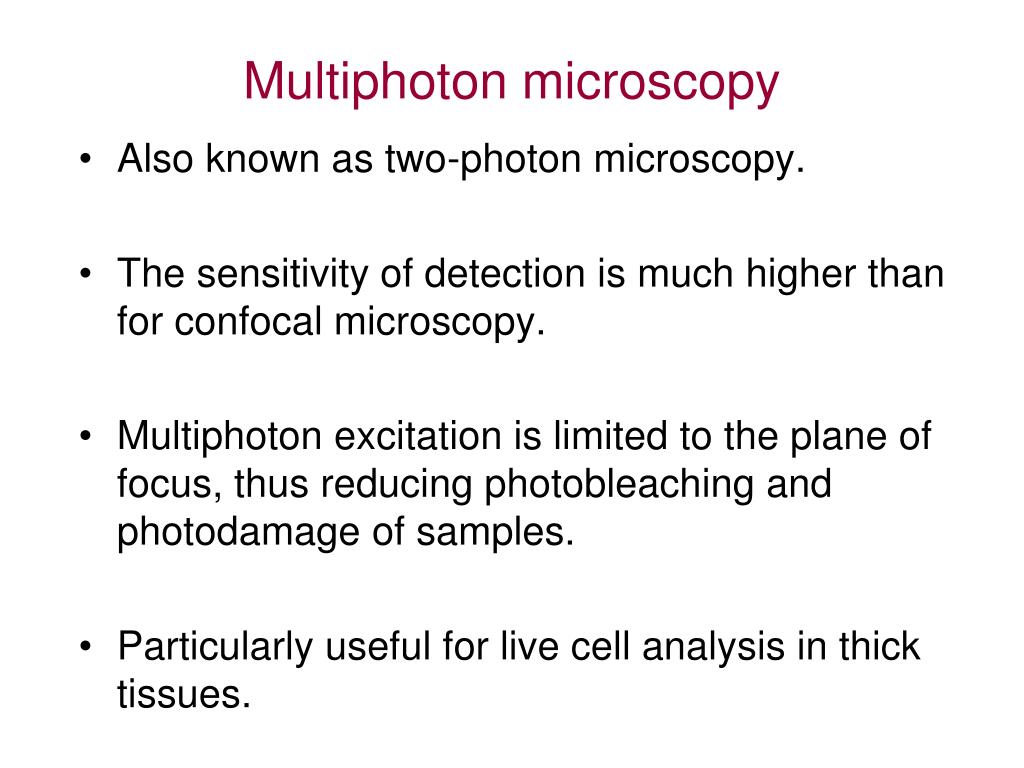 Multiphoton microscopy

• Also known as two-photon microscopy.

• The sensitivity of detection is much higher than for confocal microscopy.

• Multiphoton excitation is limited to the plane of focus, thus reducing photobleaching and photodamage of samples.

• Particularly useful for live cell analysis in thick tissues.